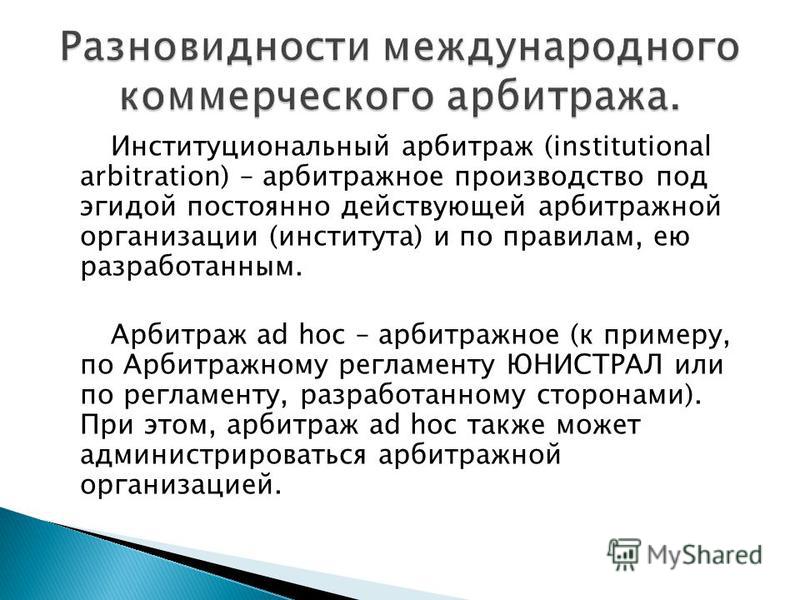 Разновидности международного коммерческого арбитража.

Институциональный арбитраж (institutional arbitration) – арбитражное производство под эгидой постоянно действующей арбитражной организации (института) и по правилам, ею разработанным.

Арбитраж ad hoc – арбитражное (к примеру, по Арбитражному регламенту ЮНИСТРАЛ или по регламенту, разработанному сторонами). При этом, арбитраж ad hoc также может администрироваться арбитражной организацией.

MyShared